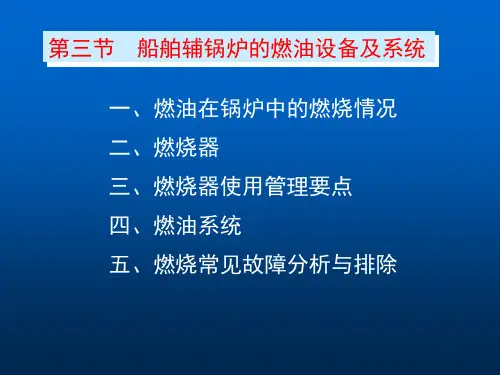 第三节　船舶辅锅炉的燃油设备及系统

一、燃油在锅炉中的燃烧情况
二、燃烧器
三、燃烧器使用管理要点
四、燃油系统
五、燃烧常见故障分析与排除